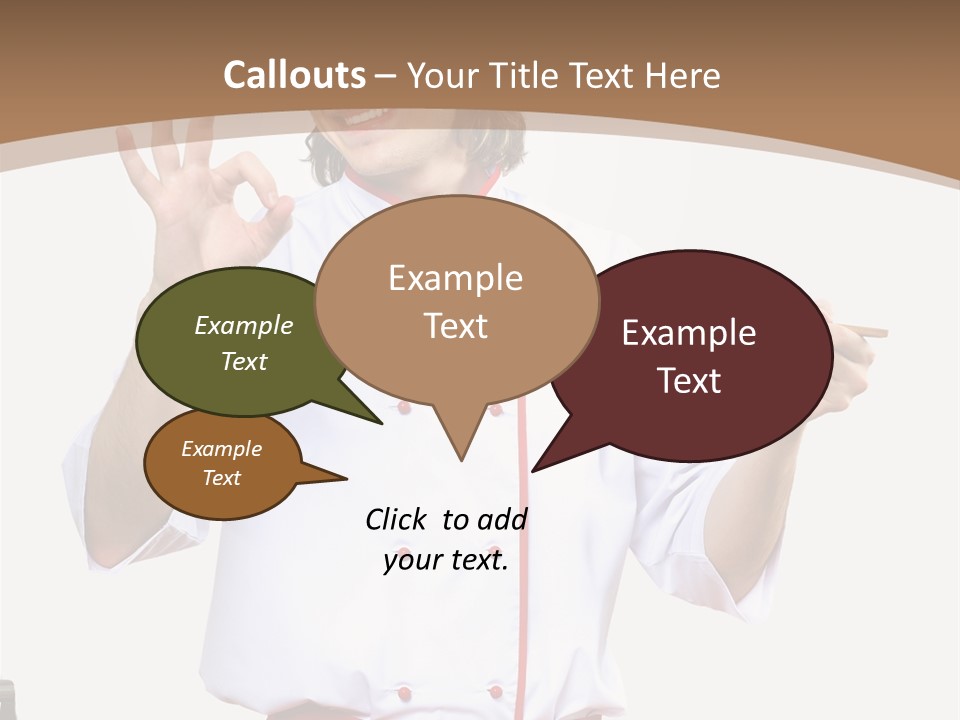 Callouts – Your Title Text Here

Example Text

Example Text

Example Text

Example Text

Click to add your text.